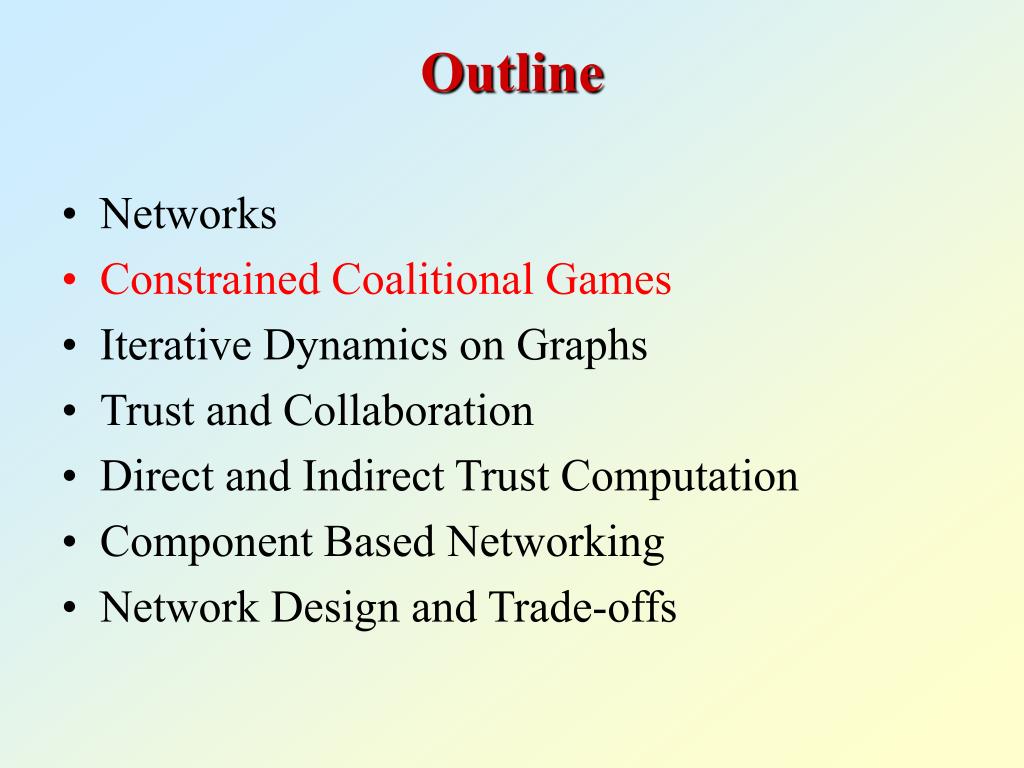 Outline

• Networks
• Constrained Coalitional Games
• Iterative Dynamics on Graphs
• Trust and Collaboration
• Direct and Indirect Trust Computation
• Component Based Networking
• Network Design and Trade-offs